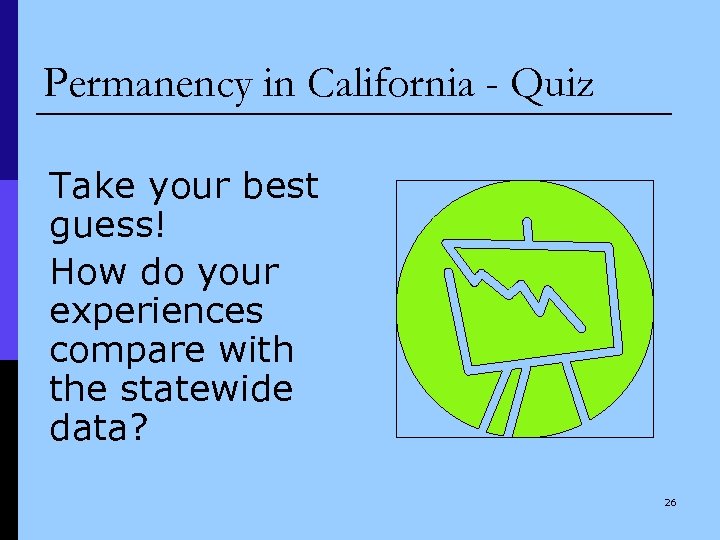 Permanency in California - Quiz

Take your best guess!

How do your experiences compare with the statewide data?

26